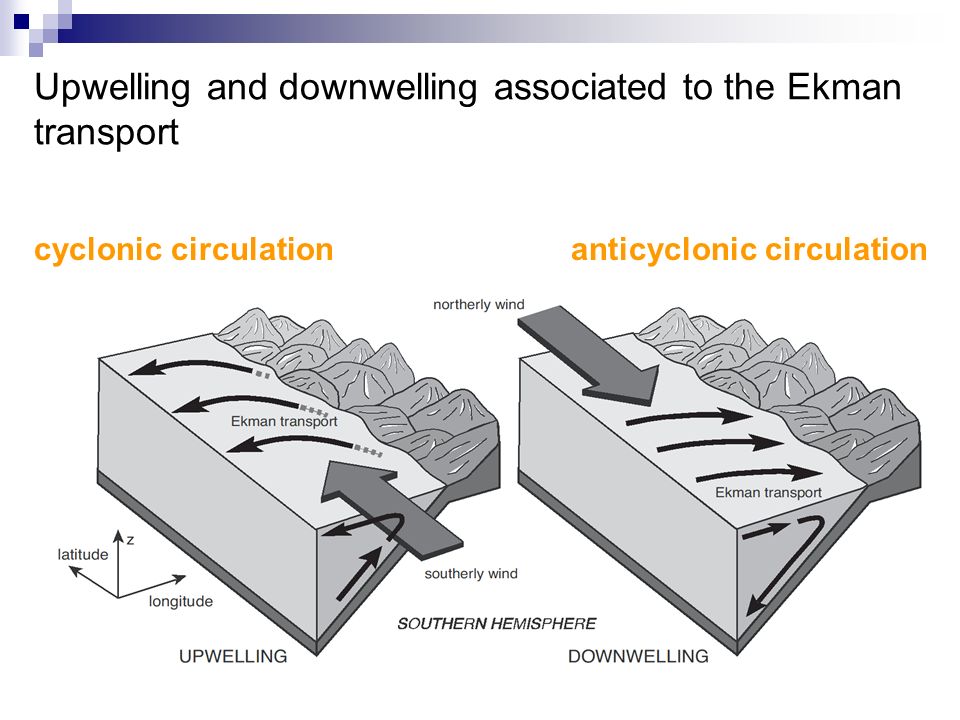 Upwelling and downwelling associated to the Ekman transport

cyclonic circulation

anticyclonic circulation

northerly wind

Ekman transport

Ekman transport

z

latitude

longitude

southerly wind

SOUTHERN HEMISPHERE

UPWELLING

DOWNWELLING